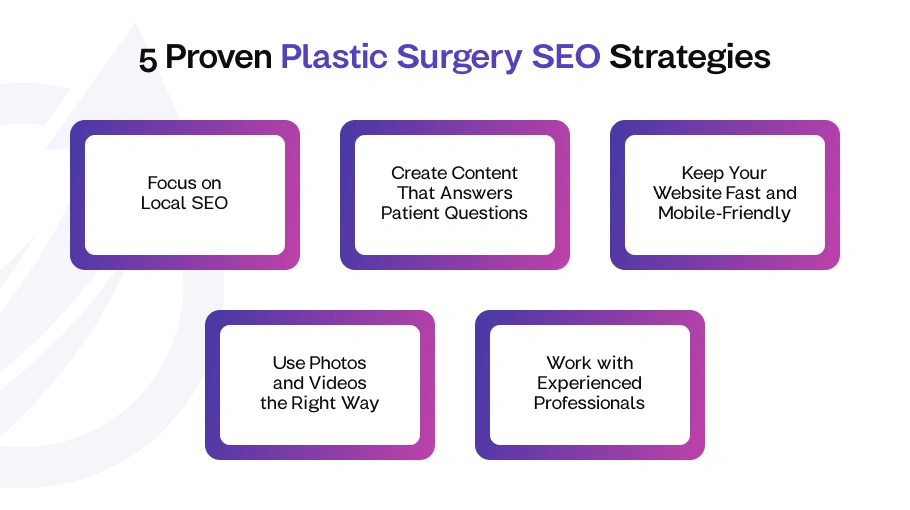 5 Proven Plastic Surgery SEO Strategies

Focus on Local SEO

Create Content That Answers Patient Questions

Keep Your Website Fast and Mobile-Friendly

Use Photos and Videos the Right Way

Work with Experienced Professionals